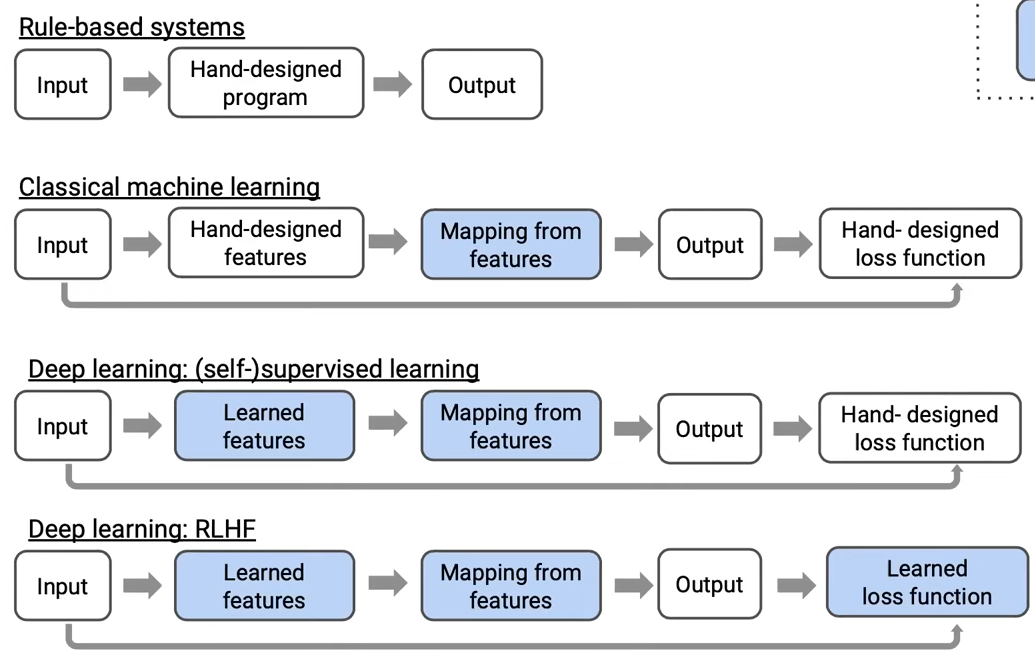 Rule-based systems

Input

Hand-designed program

Output

Classical machine learning

Input

Hand-designed features

Mapping from features

Output

Hand- designed loss function

Deep learning: (self-)supervised learning

Input

Learned features

Mapping from features

Output

Hand- designed loss function

Deep learning: RLHF

Input

Learned features

Mapping from features

Output

Learned loss function